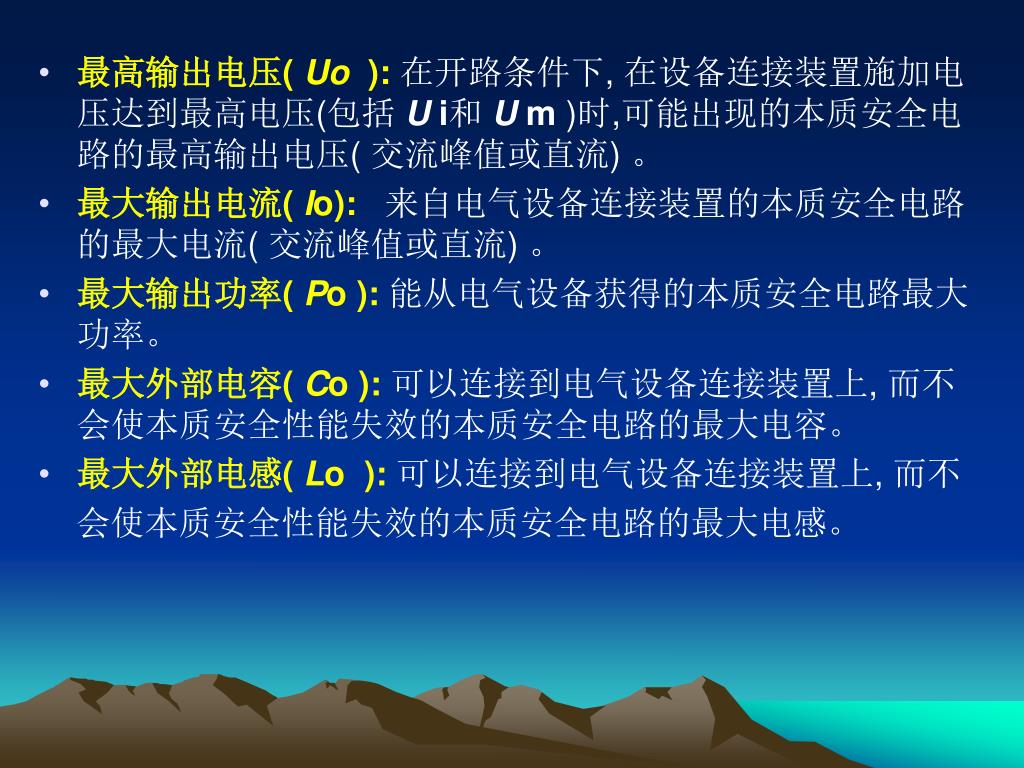 • 最高输出电压( Uo ): 在开路条件下, 在设备连接装置施加电压达到最高电压(包括 U i和 U m )时,可能出现的本质安全电路的最高输出电压( 交流峰值或直流) 。

• 最大输出电流( Io): 来自电气设备连接装置的本质安全电路的最大电流( 交流峰值或直流) 。

• 最大输出功率( Po ): 能从电气设备获得的本质安全电路最大功率。

• 最大外部电容( Co ): 可以连接到电气设备连接装置上, 而不会使本质安全性能失效的本质安全电路的最大电容。

• 最大外部电感( Lo ): 可以连接到电气设备连接装置上, 而不会使本质安全性能失效的本质安全电路的最大电感。